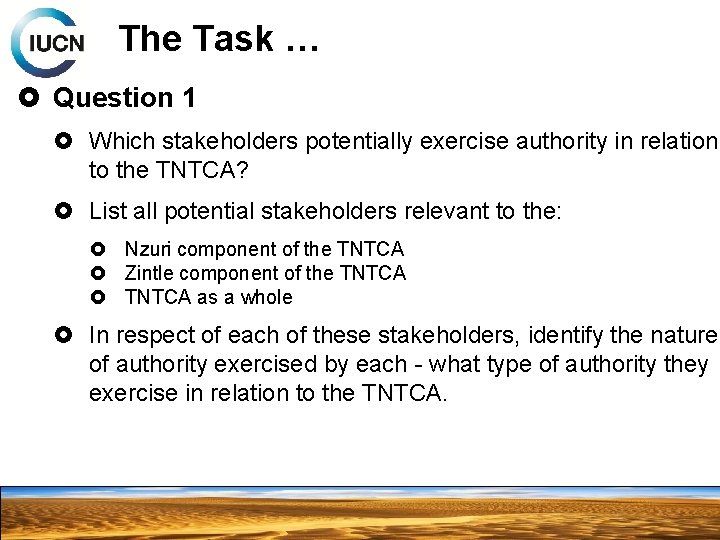 IUCN

The Task …

Question 1

Which stakeholders potentially exercise authority in relation to the TNTCA?

List all potential stakeholders relevant to the:

Nzuri component of the TNTCA
Zintle component of the TNTCA
TNTCA as a whole

In respect of each of these stakeholders, identify the nature of authority exercised by each - what type of authority they exercise in relation to the TNTCA.